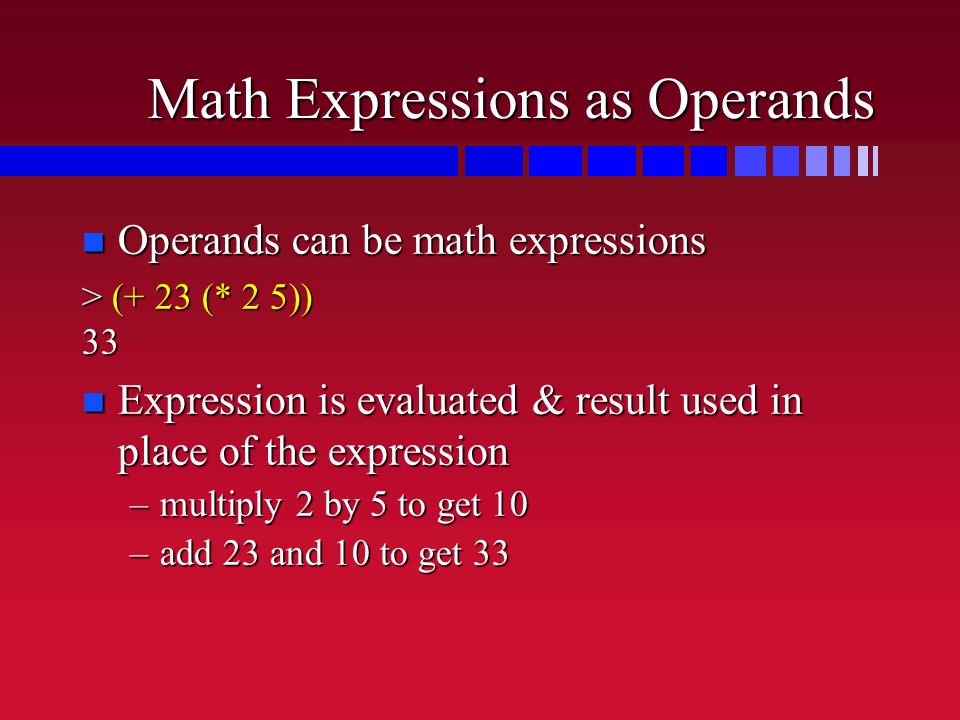 Math Expressions as Operands

Operands can be math expressions

> (+ 23 (* 2 5))
33

Expression is evaluated & result used in place of the expression

– multiply 2 by 5 to get 10
– add 23 and 10 to get 33